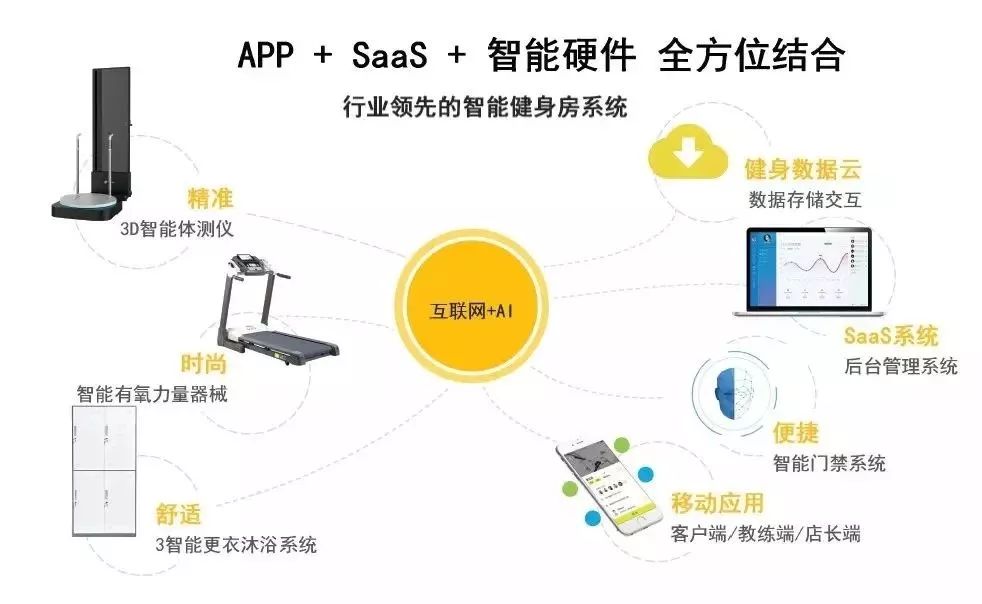 APP + SaaS + 智能硬件 全方位结合

行业领先的智能健身房系统

精准
3D智能体测仪

时尚
智能有氧力量器械

舒适
3智能更衣沐浴系统

互联网+AI

健身数据云
数据存储交互

SaaS系统
后台管理系统

便捷
智能门禁系统

移动应用
客户端/教练端/店长端